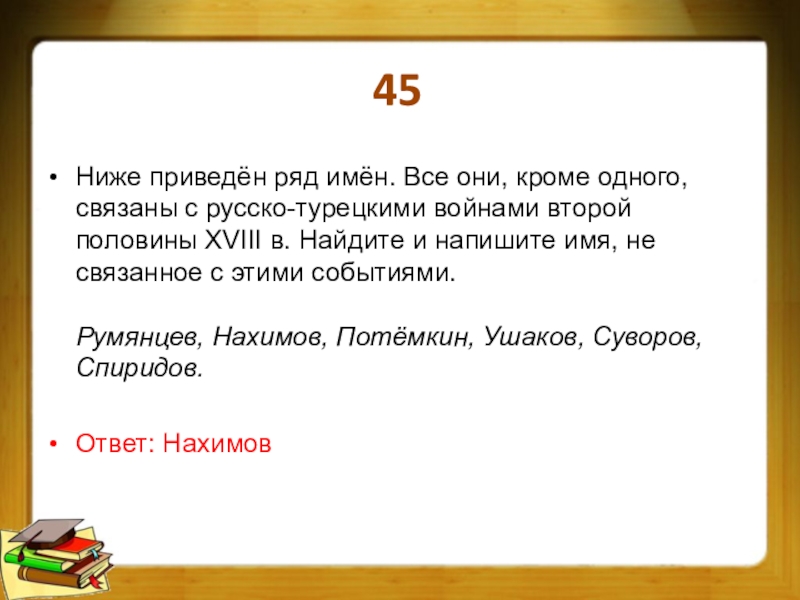 45

• Ниже приведён ряд имён. Все они, кроме одного, связаны с русско-турецкими войнами второй половины XVIII в. Найдите и напишите имя, не связанное с этими событиями.

Румянцев, Нахимов, Потёмкин, Ушаков, Суворов, Спиридов.

• Ответ: Нахимов